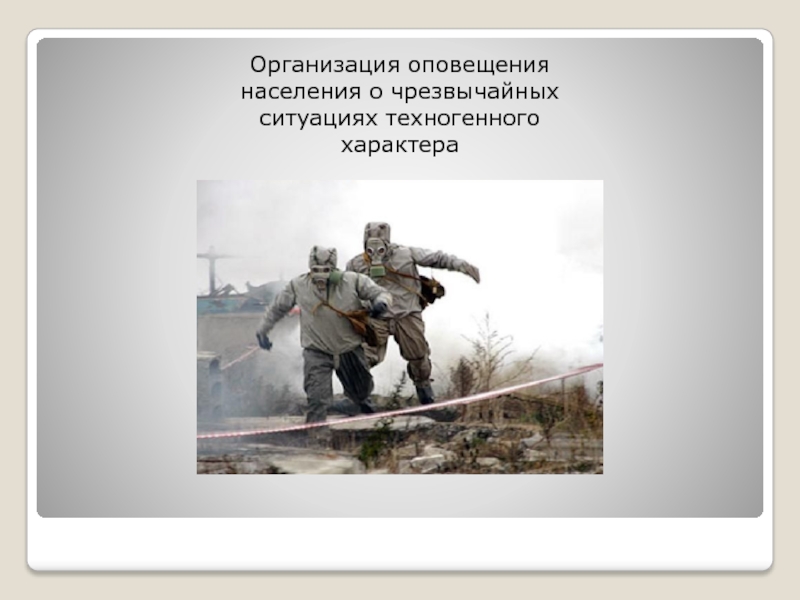 Организация оповещения населения о чрезвычайных ситуациях техногенного характера